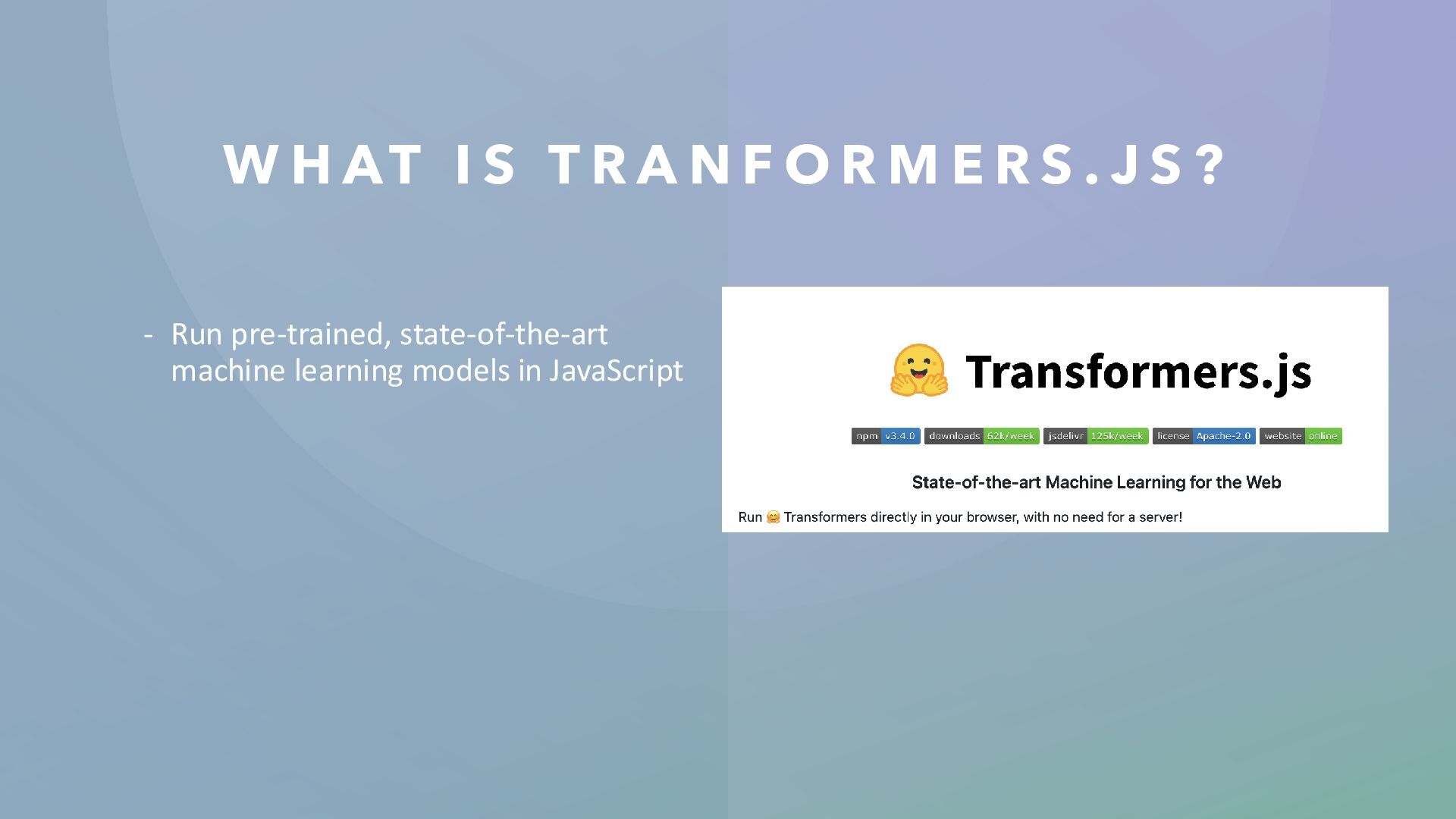 WHAT IS TRANFORMERS.JS?

- Run pre-trained, state-of-the-art machine learning models in JavaScript

🤗 Transformers.js

npm v3.4.0 downloads 62k/week jsdelivr 125k/week license Apache-2.0 website online

State-of-the-art Machine Learning for the Web

Run 🤗 Transformers directly in your browser, with no need for a server!